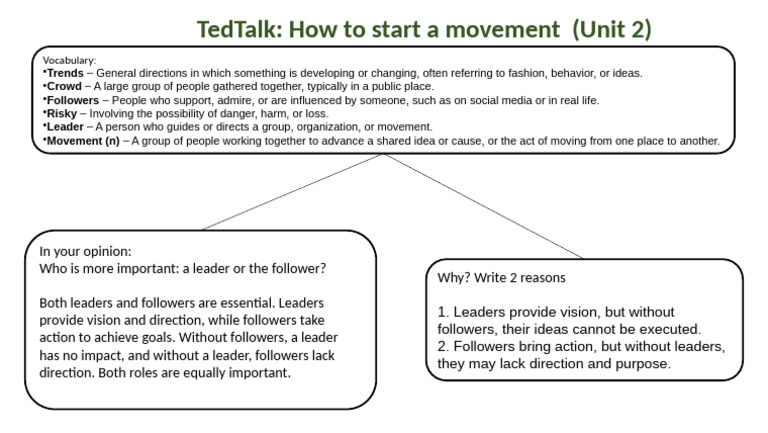 TedTalk: How to start a movement (Unit 2)

Vocabulary:
•Trends – General directions in which something is developing or changing, often referring to fashion, behavior, or ideas.
•Crowd – A large group of people gathered together, typically in a public place.
•Followers – People who support, admire, or are influenced by someone, such as on social media or in real life.
•Risky – Involving the possibility of danger, harm, or loss.
•Leader – A person who guides or directs a group, organization, or movement.
•Movement (n) – A group of people working together to advance a shared idea or cause, or the act of moving from one place to another.

In your opinion:
Who is more important: a leader or the follower?

Both leaders and followers are essential. Leaders provide vision and direction, while followers take action to achieve goals. Without followers, a leader has no impact, and without a leader, followers lack direction. Both roles are equally important.

Why? Write 2 reasons

1. Leaders provide vision, but without followers, their ideas cannot be executed.
2. Followers bring action, but without leaders, they may lack direction and purpose.